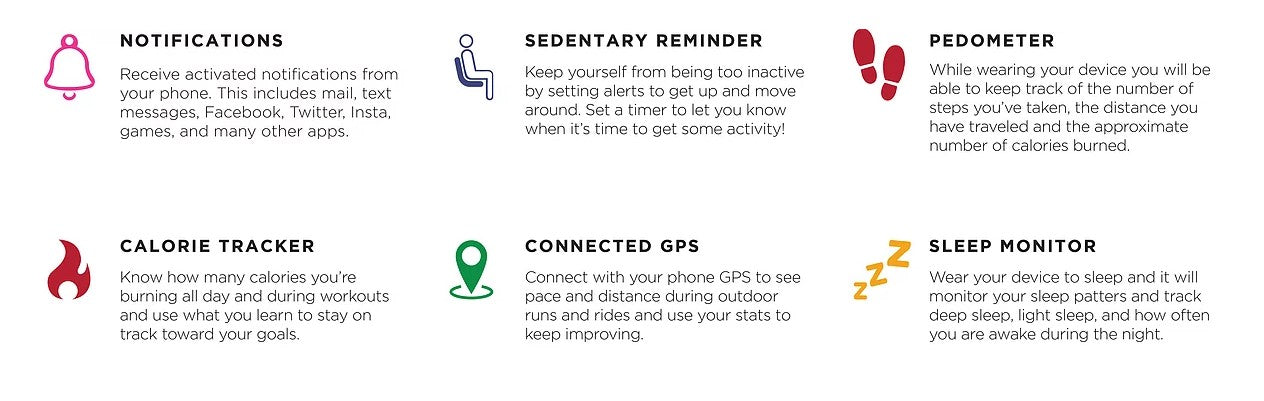 NOTIFICATIONS

Receive activated notifications from your phone. This includes mail, text messages, Facebook, Twitter, Insta, games, and many other apps.

SEDENTARY REMINDER

Keep yourself from being too inactive by setting alerts to get up and move around. Set a timer to let you know when it's time to get some activity!

PEDOMETER

While wearing your device you will be able to keep track of the number of steps you've taken, the distance you have traveled and the approximate number of calories burned.

CALORIE TRACKER

Know how many calories you're burning all day and during workouts and use what you learn to stay on track toward your goals.

CONNECTED GPS

Connect with your phone GPS to see pace and distance during outdoor runs and rides and use your stats to keep improving.

SLEEP MONITOR

Wear your device to sleep and it will monitor your sleep patters and track deep sleep, light sleep, and how often you are awake during the night.